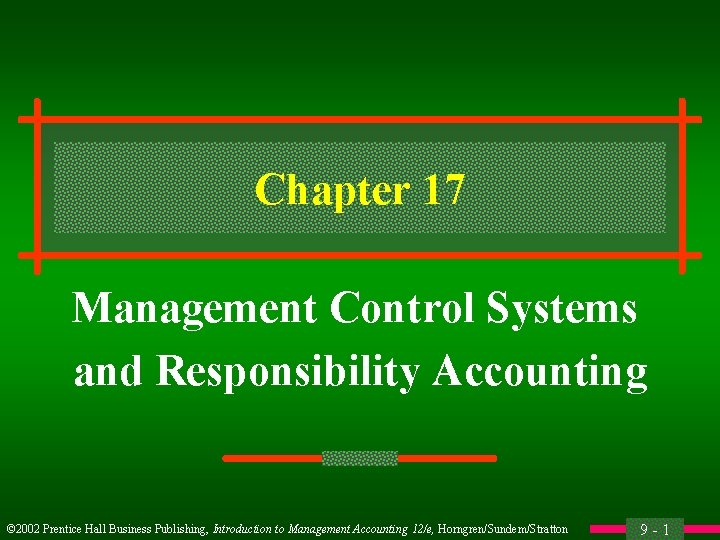 Chapter 17

Management Control Systems and Responsibility Accounting

©2002 Prentice Hall Business Publishing, Introduction to Management Accounting 12/e, Horngren/Sundem/Stratton

9 - 1